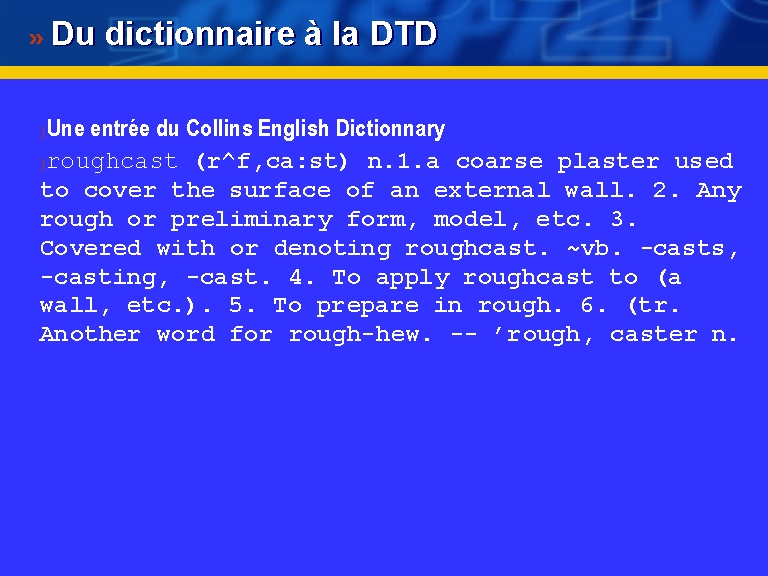 » Du dictionnaire à la DTD

Une entrée du Collins English Dictionnary

roughcast (r^f,ca:st) n.1.a coarse plaster used to cover the surface of an external wall. 2. Any rough or preliminary form, model, etc. 3. Covered with or denoting roughcast. ~vb. -casts, -casting, -cast. 4. To apply roughcast to (a wall, etc.). 5. To prepare in rough. 6. (tr. Another word for rough-hew. -- ’rough, caster n.